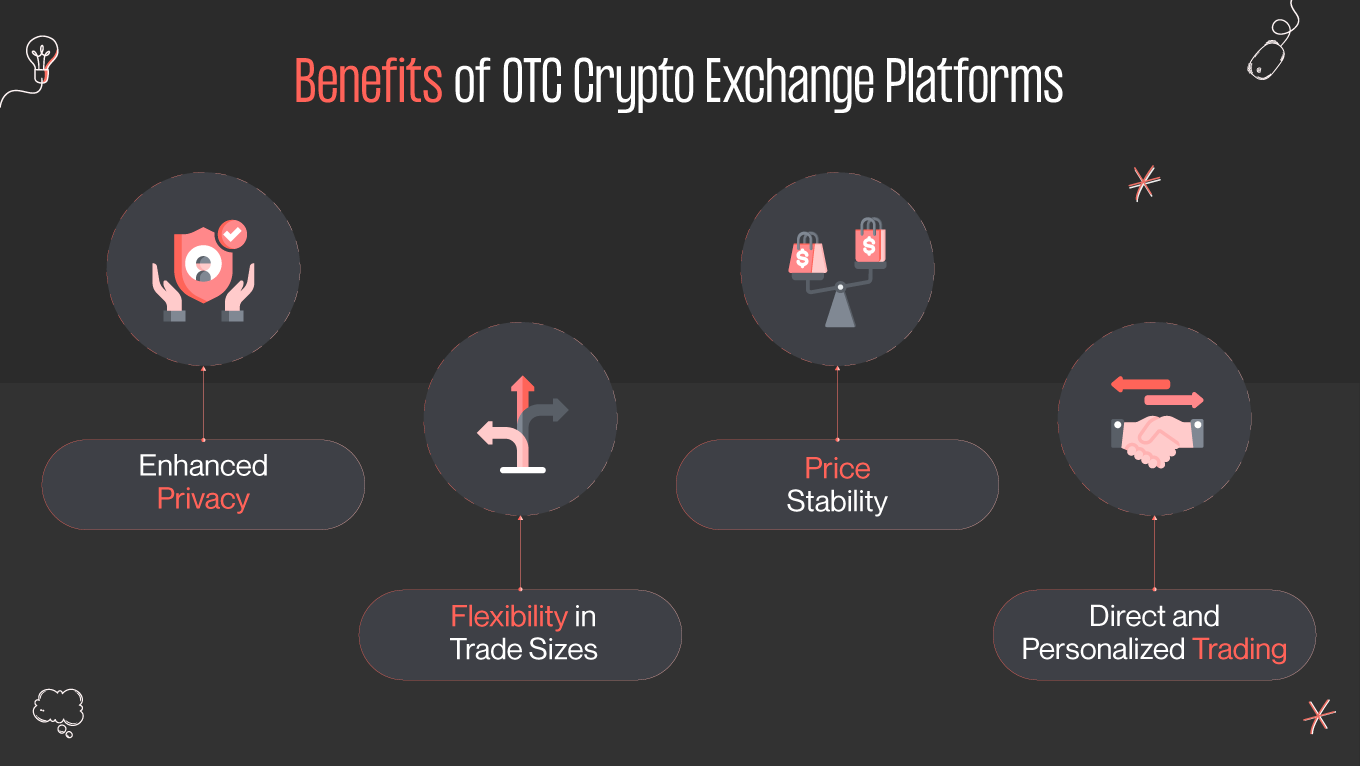 Benefits of OTC Crypto Exchange Platforms

Enhanced Privacy

Flexibility in Trade Sizes

Price Stability

Direct and Personalized Trading